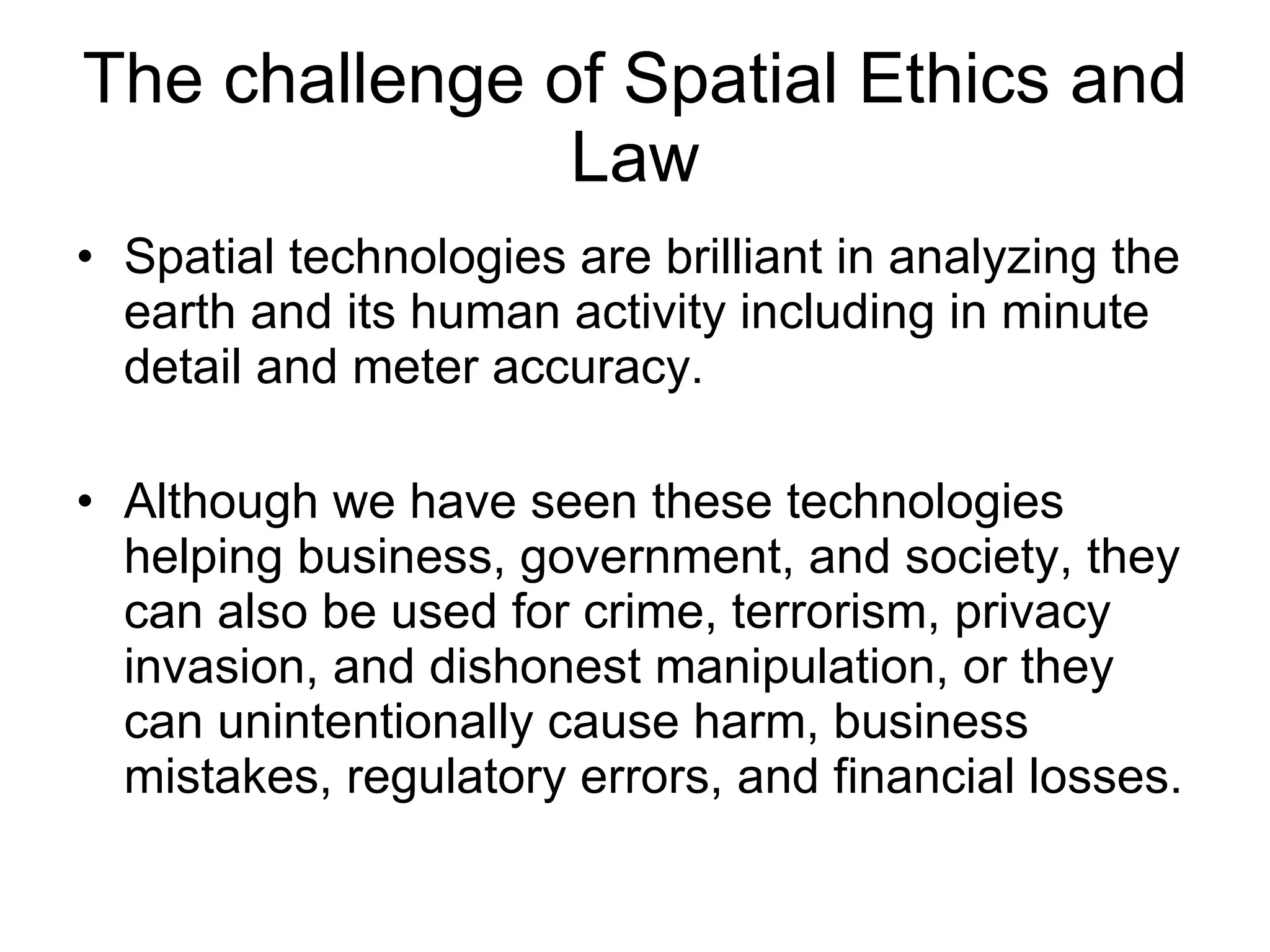 The challenge of Spatial Ethics and Law

• Spatial technologies are brilliant in analyzing the earth and its human activity including in minute detail and meter accuracy.

• Although we have seen these technologies helping business, government, and society, they can also be used for crime, terrorism, privacy invasion, and dishonest manipulation, or they can unintentionally cause harm, business mistakes, regulatory errors, and financial losses.